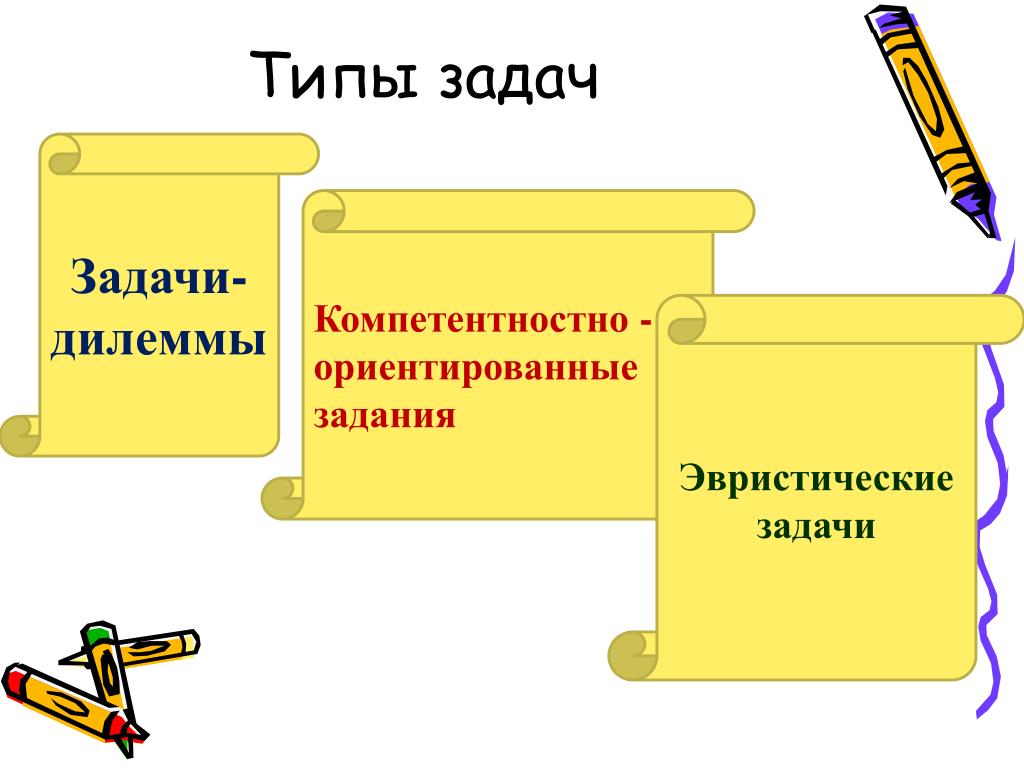 Типы задач

Задачи-дилеммы

Компетентностно - ориентированные задания

Эвристические задачи